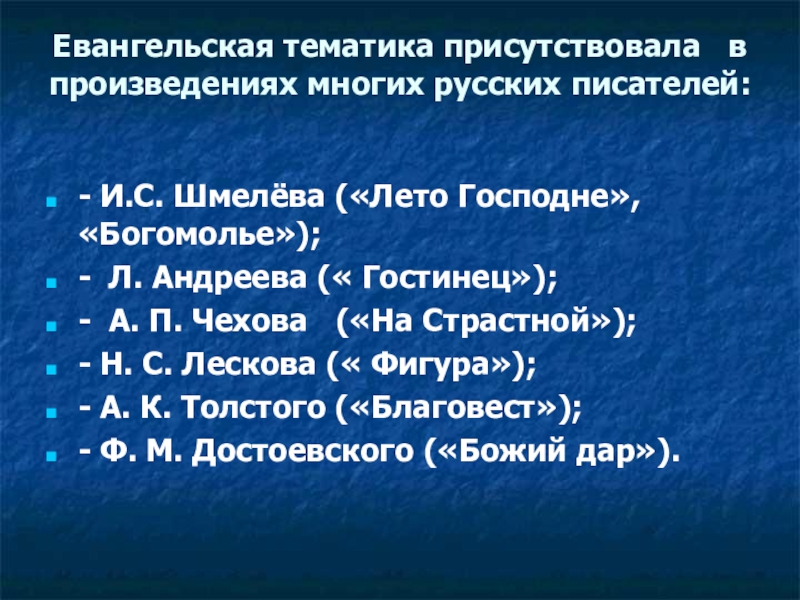 Евангельская тематика присутствовала в произведениях многих русских писателей:

- И.С. Шмелёва («Лето Господне», «Богомолье»);
- Л. Андреева (« Гостинец»);
- А. П. Чехова («На Страстной»);
- Н. С. Лескова (« Фигура»);
- А. К. Толстого («Благовест»);
- Ф. М. Достоевского («Божий дар»).